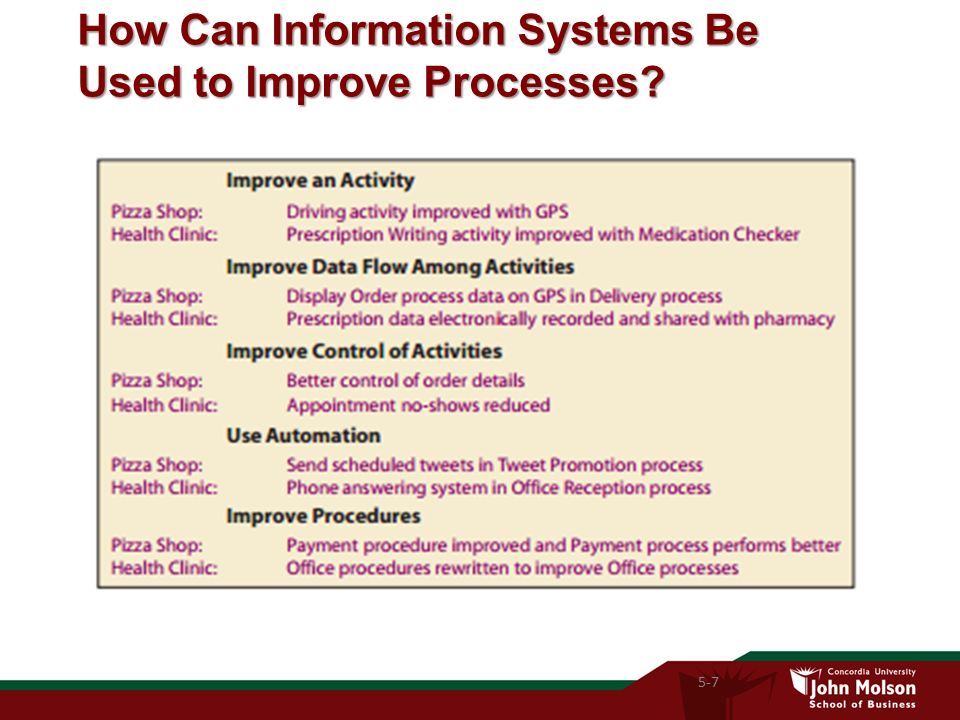 How Can Information Systems Be Used to Improve Processes?

Improve an Activity

Pizza Shop: Driving activity improved with GPS
Health Clinic: Prescription Writing activity improved with Medication Checker

Improve Data Flow Among Activities

Pizza Shop: Display Order process data on GPS in Delivery process
Health Clinic: Prescription data electronically recorded and shared with pharmacy

Improve Control of Activities

Pizza Shop: Better control of order details
Health Clinic: Appointment no-shows reduced

Use Automation

Pizza Shop: Send scheduled tweets in Tweet Promotion process
Health Clinic: Phone answering system in Office Reception process

Improve Procedures

Pizza Shop: Payment procedure improved and Payment process performs better
Health Clinic: Office procedures rewritten to improve Office processes

5-7

Concordia University
John Molson
School of Business